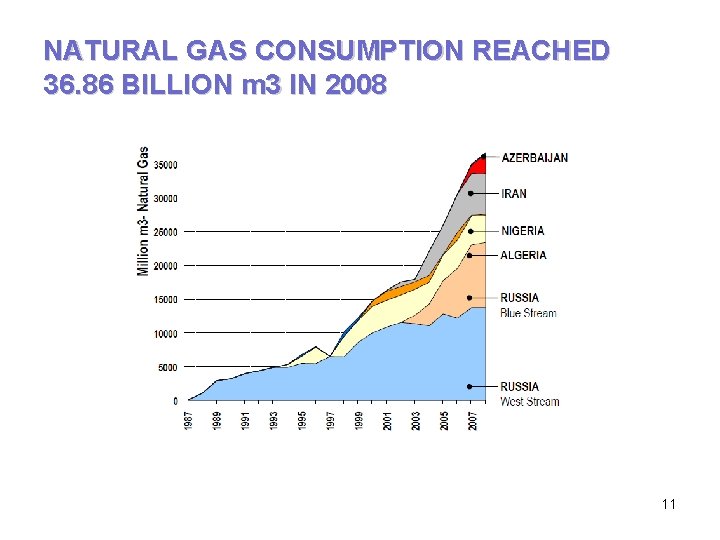 NATURAL GAS CONSUMPTION REACHED 36.86 BILLION m3 IN 2008

Million m3- Natural Gas

35000
30000
25000
20000
15000
10000
5000
0

1987
1989
1991
1993
1995
1997
1999
2001
2003
2005
2007

AZERBAIJAN
IRAN
NIGERIA
ALGERIA
RUSSIA
Blue Stream
RUSSIA
West Stream

11